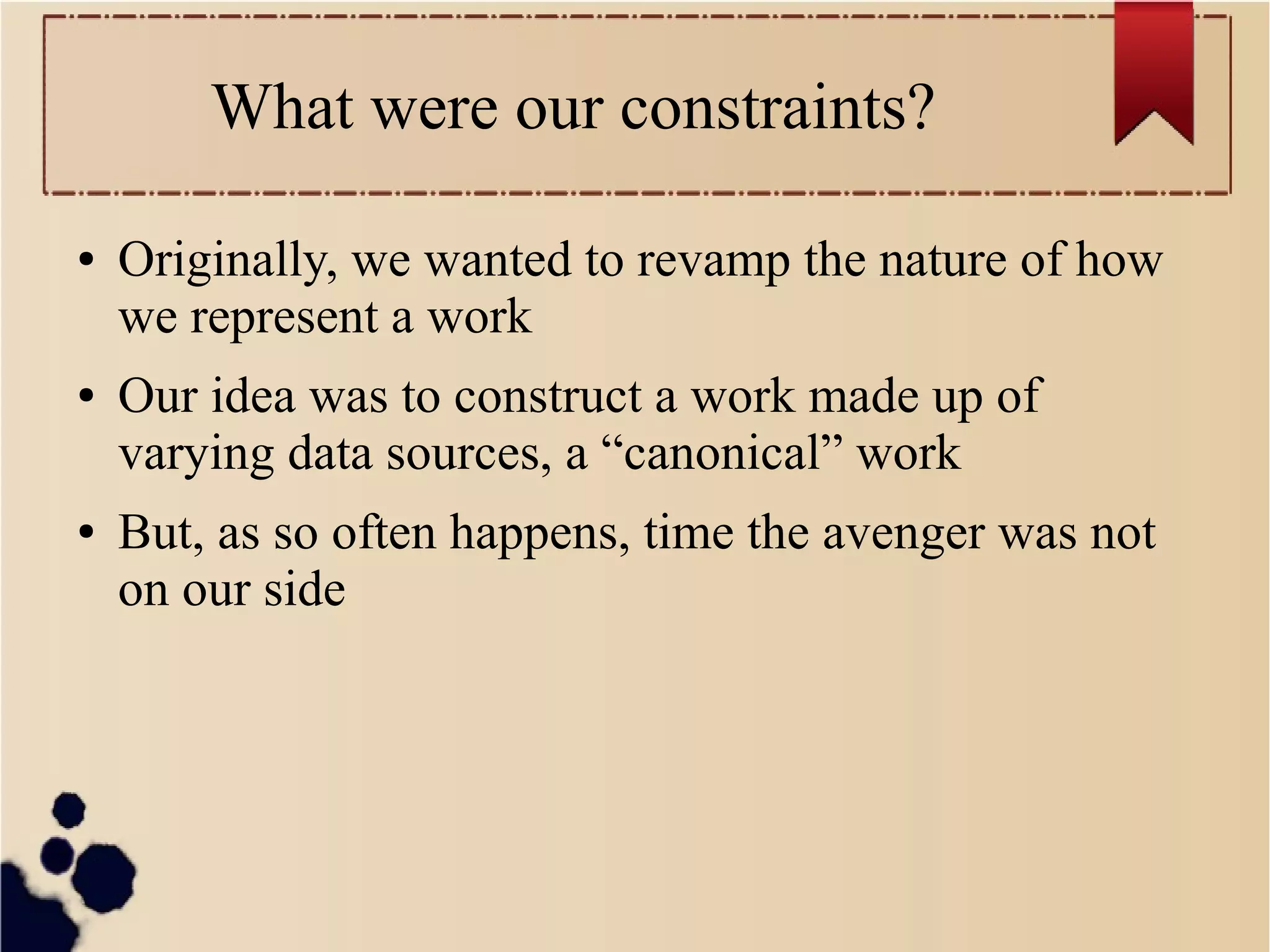 What were our constraints?

• Originally, we wanted to revamp the nature of how we represent a work

• Our idea was to construct a work made up of varying data sources, a “canonical” work

• But, as so often happens, time the avenger was not on our side